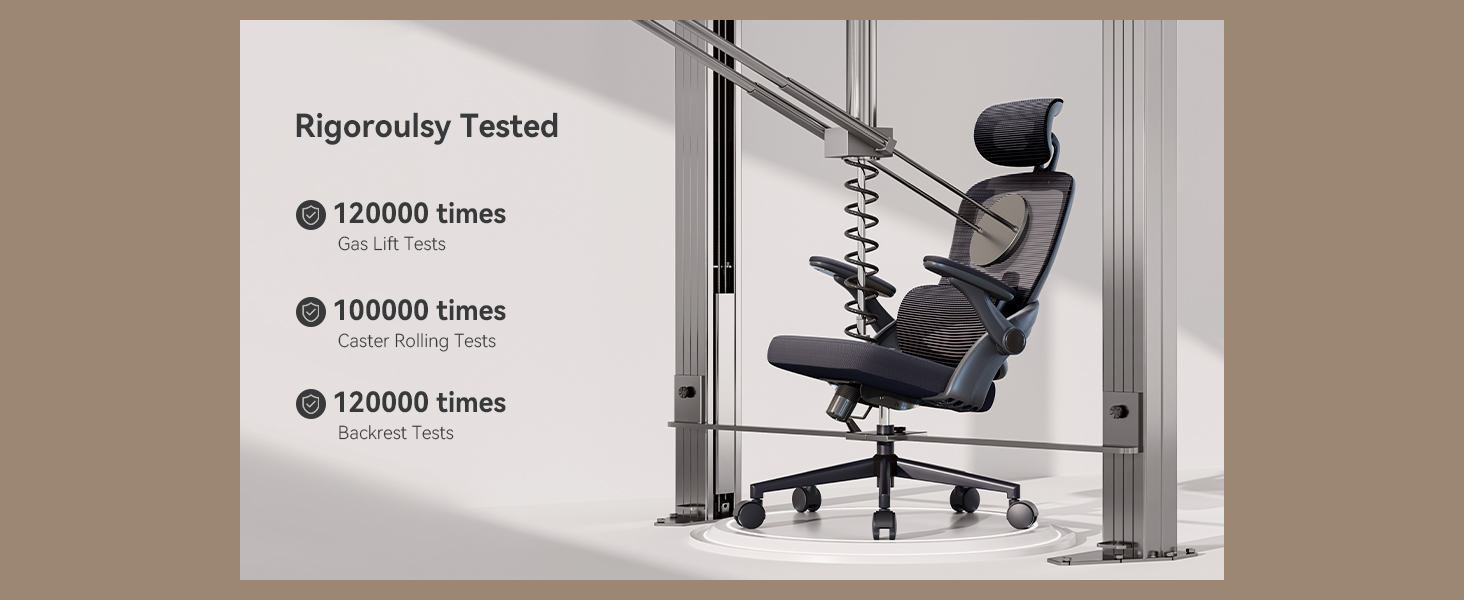 Rigoroulsy Tested

120000 times
Gas Lift Tests

100000 times
Caster Rolling Tests

120000 times
Backrest Tests